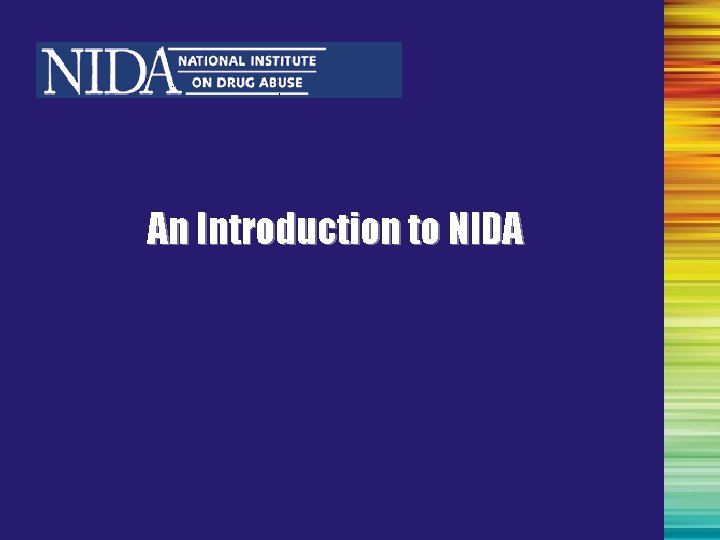 NIDA NATIONAL INSTITUTE ON DRUG ABUSE

An Introduction to NIDA